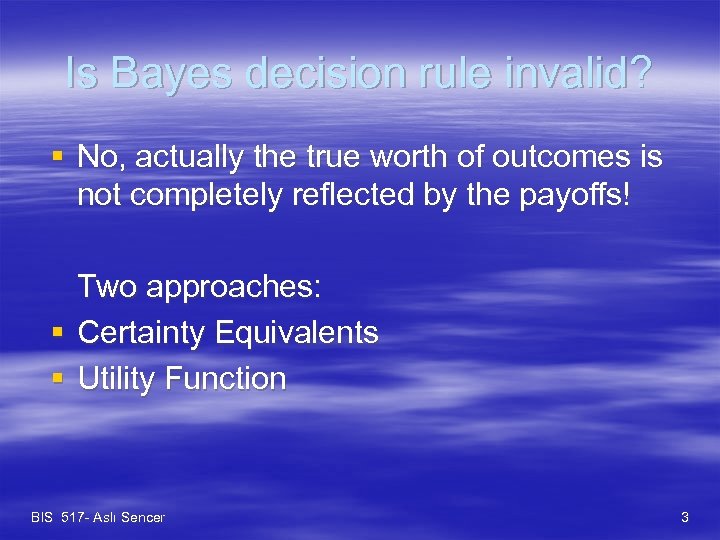 Is Bayes decision rule invalid?

▪ No, actually the true worth of outcomes is not completely reflected by the payoffs!

Two approaches:

▪ Certainty Equivalents
▪ Utility Function

BIS 517- Aslı Sencer

3